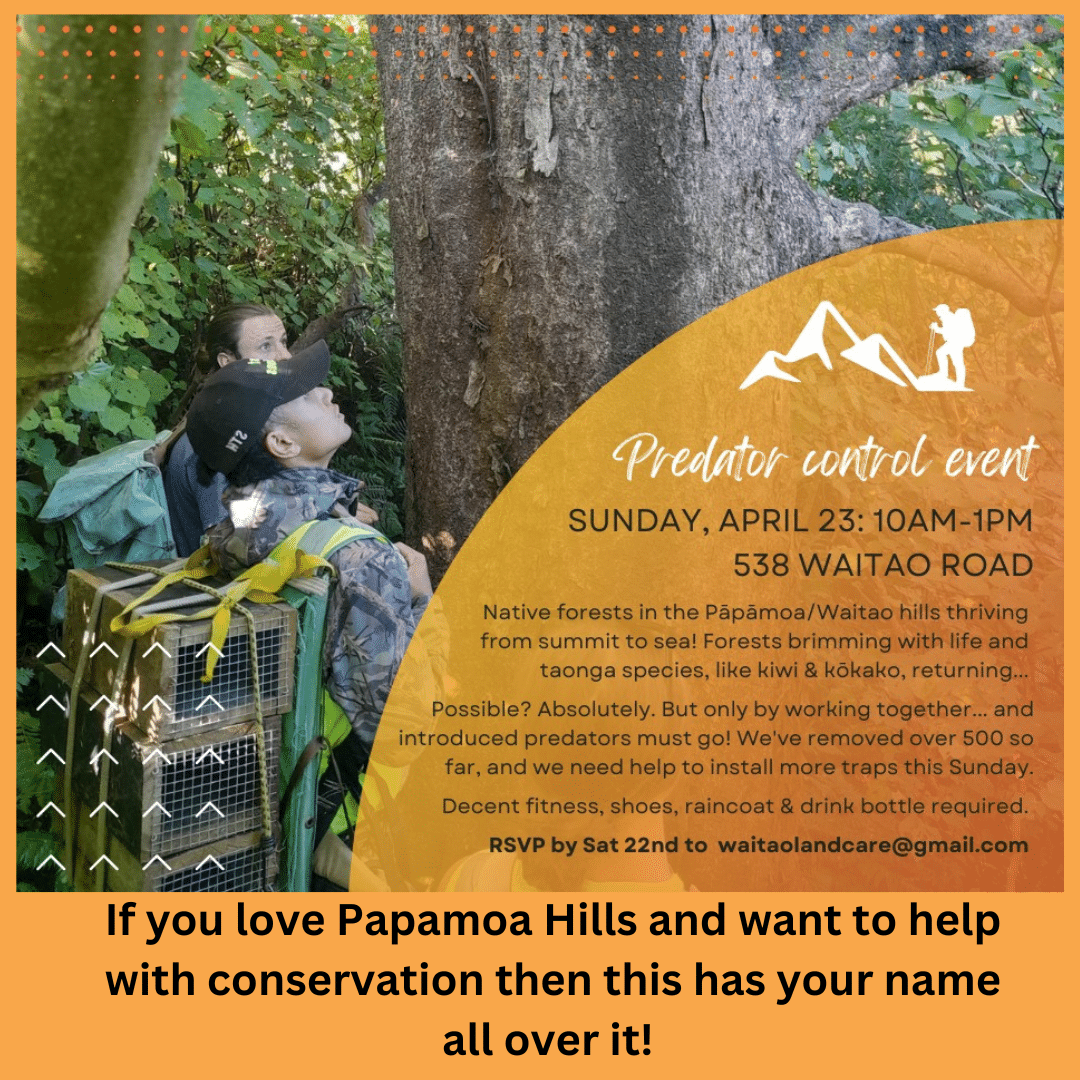 Predator control event

SUNDAY, APRIL 23: 10AM-1PM
538 WAITAO ROAD

Native forests in the Pāpāmoa/Waitao hills thriving from summit to sea! Forests brimming with life and taonga species, like kiwi & kōkako, returning...

Possible? Absolutely. But only by working together... and introduced predators must go! We've removed over 500 so far, and we need help to install more traps this Sunday.

Decent fitness, shoes, raincoat & drink bottle required.

RSVP by Sat 22nd to waitaolandcare@gmail.com

If you love Papamoa Hills and want to help with conservation then this has your name all over it!